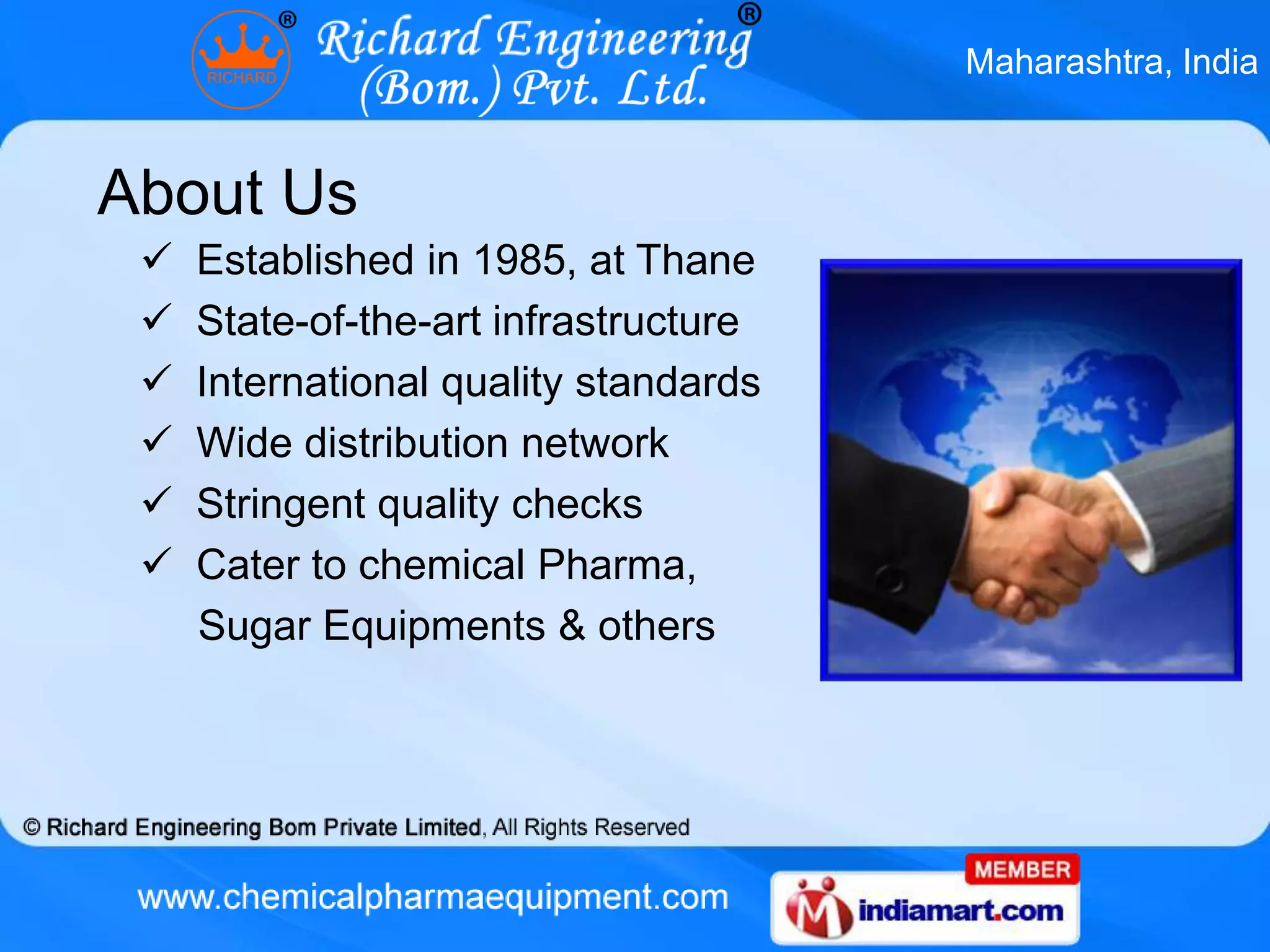 RICHARD ®

Richard Engineering ®
(Bom.) Pvt. Ltd.

Maharashtra, India

About Us

✓ Established in 1985, at Thane
✓ State-of-the-art infrastructure
✓ International quality standards
✓ Wide distribution network
✓ Stringent quality checks
✓ Cater to chemical Pharma, Sugar Equipments & others

© Richard Engineering Bom Private Limited, All Rights Reserved

www.chemicalpharmaequipment.com

MEMBER
indiamart.com